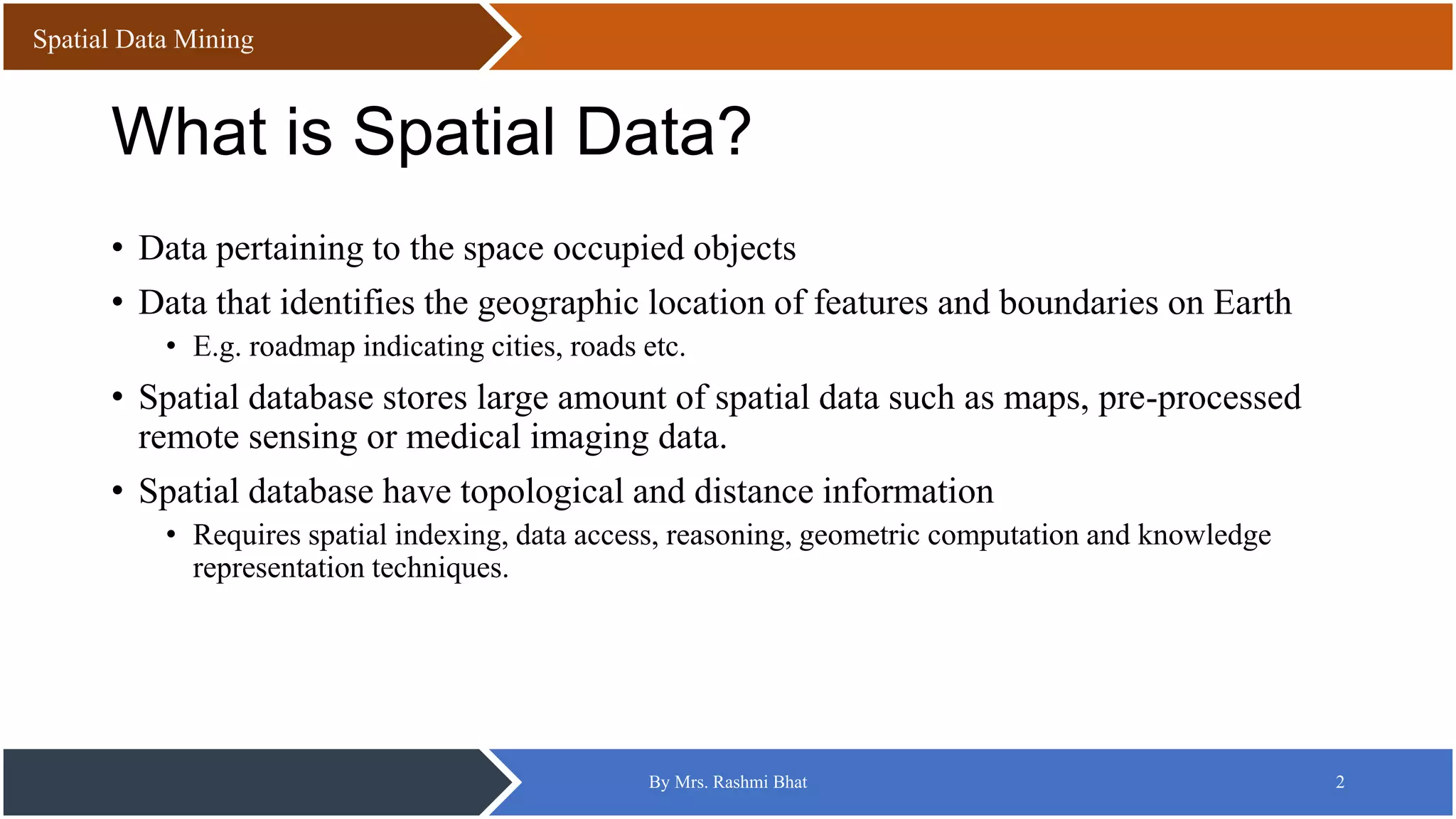 Spatial Data Mining

What is Spatial Data?

• Data pertaining to the space occupied objects
• Data that identifies the geographic location of features and boundaries on Earth
  • E.g. roadmap indicating cities, roads etc.
• Spatial database stores large amount of spatial data such as maps, pre-processed remote sensing or medical imaging data.
• Spatial database have topological and distance information
  • Requires spatial indexing, data access, reasoning, geometric computation and knowledge representation techniques.

By Mrs. Rashmi Bhat

2